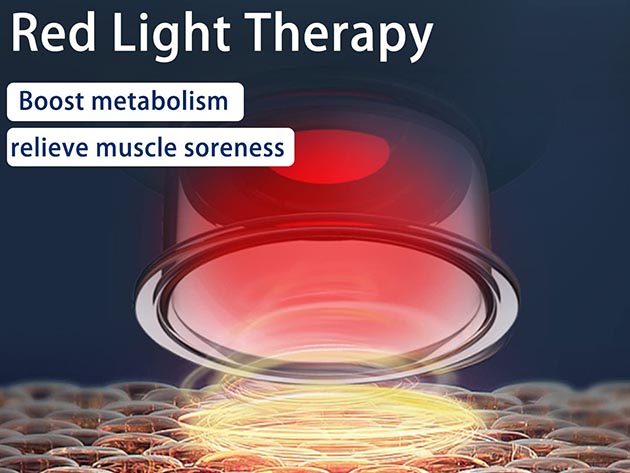 Red Light Therapy

Boost metabolism

relieve muscle soreness